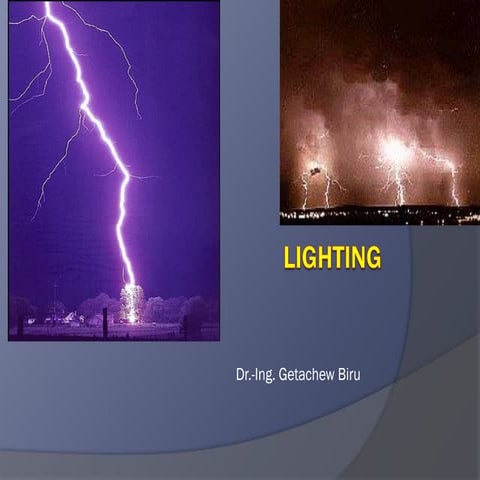 LIGHTING

Dr.-Ing. Getachew Biru